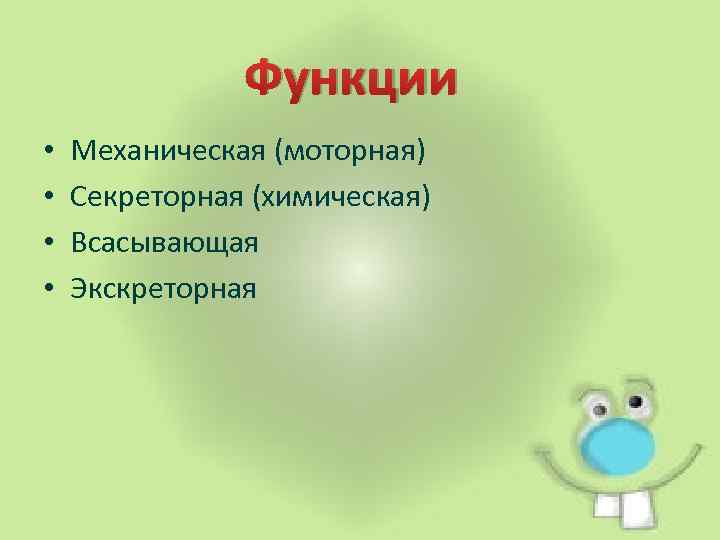 Функции

• Механическая (моторная)
• Секреторная (химическая)
• Всасывающая
• Экскреторная